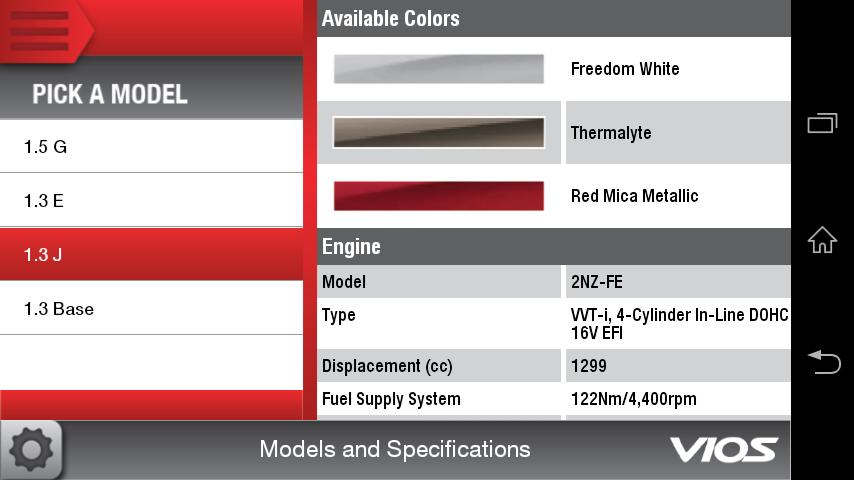 PICK A MODEL

1.5 G

1.3 E

1.3 J

1.3 Base

Available Colors

Freedom White

Thermalyte

Red Mica Metallic

Engine

| Model | 2NZ-FE |
|---|---|
| Type | VVT-i, 4-Cylinder In-Line DOHC 16V EFI |
| Displacement (cc) | 1299 |
| Fuel Supply System | 122Nm/4,400rpm |

Models and Specifications

VIOS